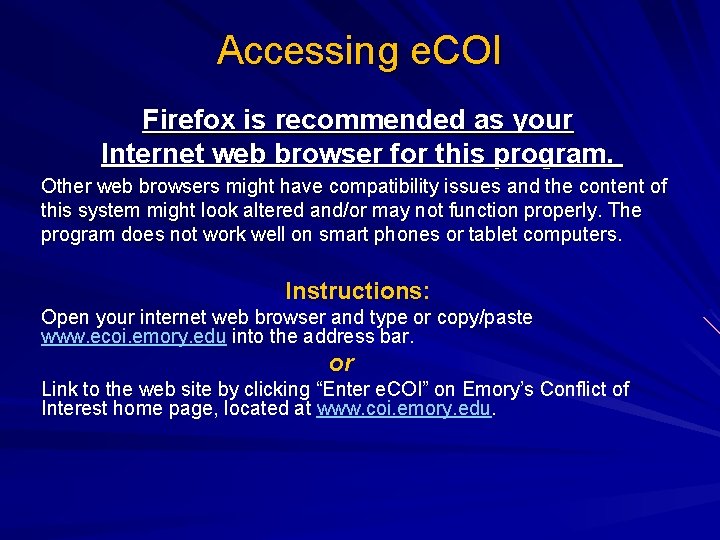 Accessing eCOI

Firefox is recommended as your Internet web browser for this program.

Other web browsers might have compatibility issues and the content of this system might look altered and/or may not function properly. The program does not work well on smart phones or tablet computers.

Instructions:

Open your internet web browser and type or copy/paste www.ecoi.emory.edu into the address bar.

or

Link to the web site by clicking “Enter eCOI” on Emory’s Conflict of Interest home page, located at www.coi.emory.edu.